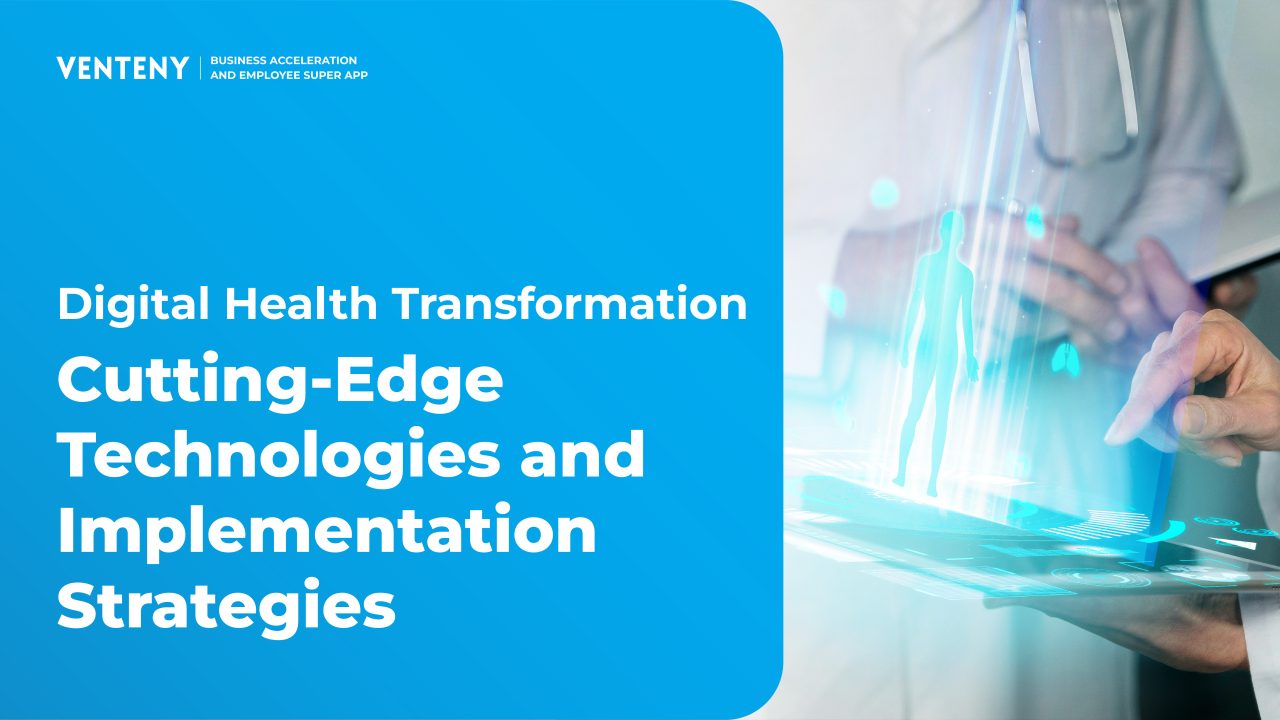 VENTENY | BUSINESS ACCELERATION AND EMPLOYEE SUPER APP

Digital Health Transformation

Cutting-Edge Technologies and Implementation Strategies